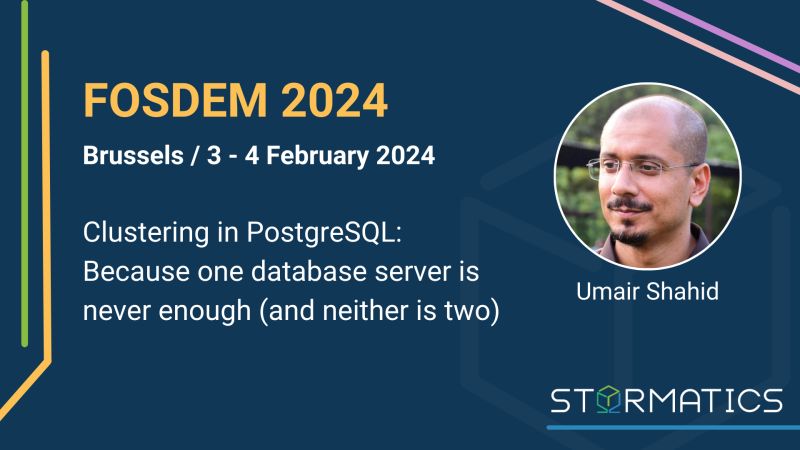 FOSDEM 2024

Brussels / 3 - 4 February 2024

Clustering in PostgreSQL: Because one database server is never enough (and neither is two)

Umair Shahid

STORMATICS